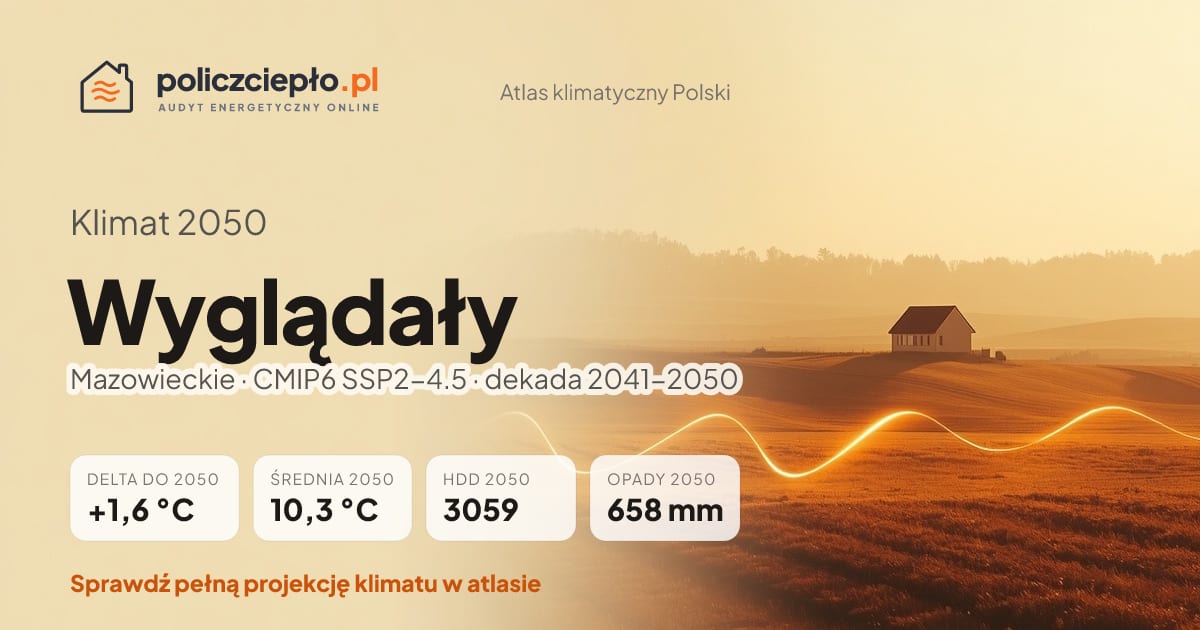 policzciepło.pl
AUDYT ENERGETYCZNY ONLINE

Atlas klimatyczny Polski

Klimat 2050

Wyglądały

Mazowieckie · CMIP6 SSP2–4.5 · dekada 2041–2050

DELTA DO 2050
+1,6 °C

ŚREDNIA 2050
10,3 °C

HDD 2050
3059

OPADY 2050
658 mm

Sprawdź pełną projekcję klimatu w atlasie